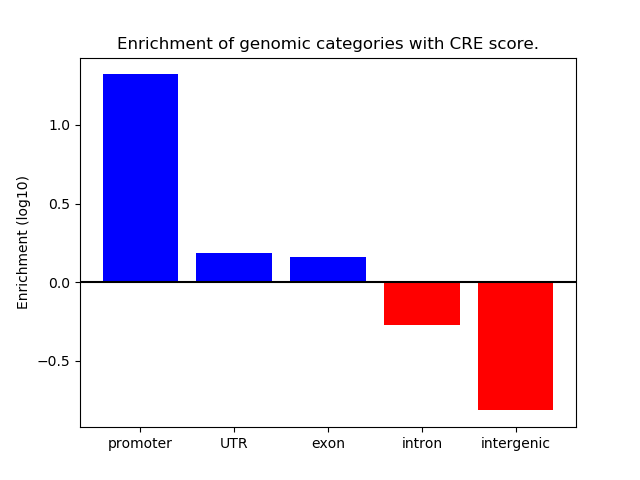 Enrichment of genomic categories with CRE score.

Enrichment (log10)

1.0
0.5
0.0
−0.5

promoter
UTR
exon
intron
intergenic